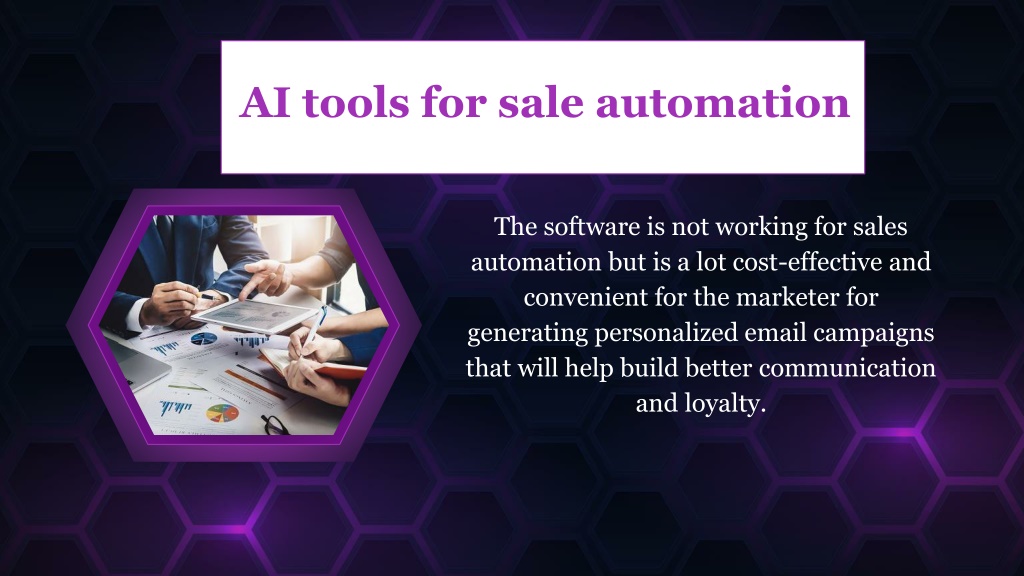 AI tools for sale automation

The software is not working for sales automation but is a lot cost-effective and convenient for the marketer for generating personalized email campaigns that will help build better communication and loyalty.